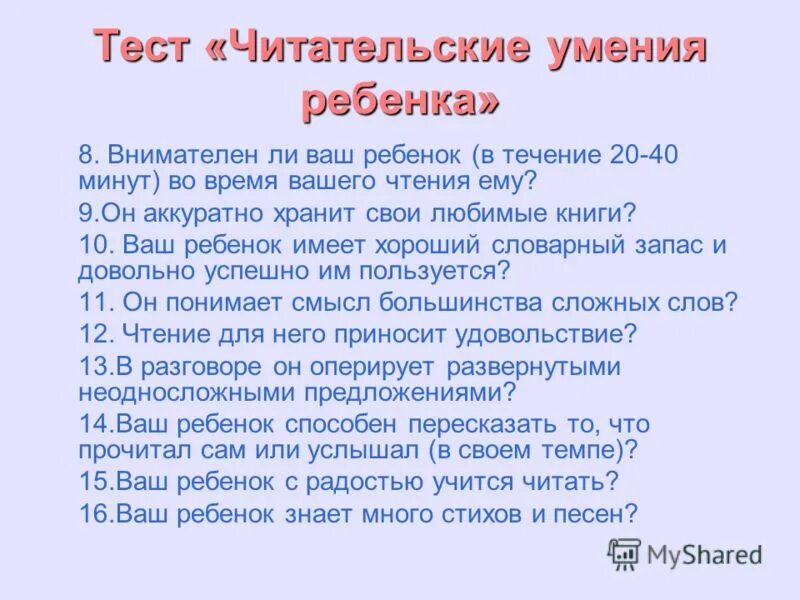 Тест «Читательские умения ребенка»

8. Внимателен ли ваш ребенок (в течение 20-40 минут) во время вашего чтения ему?

9.Он аккуратно хранит свои любимые книги?

10. Ваш ребенок имеет хороший словарный запас и довольно успешно им пользуется?

11. Он понимает смысл большинства сложных слов?

12. Чтение для него приносит удовольствие?

13.В разговоре он оперирует развернутыми неодносложными предложениями?

14.Ваш ребенок способен пересказать то, что прочитал сам или услышал (в своем темпе)?

15.Ваш ребенок с радостью учится читать?

16.Ваш ребенок знает много стихов и песен?

MyShared